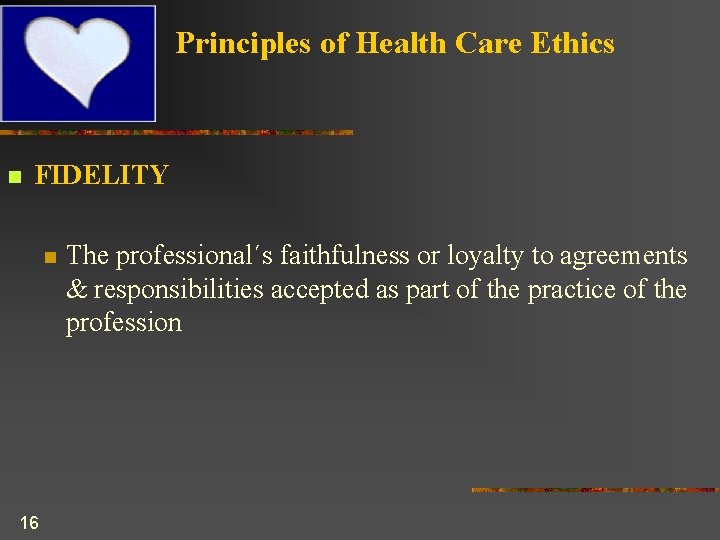 Principles of Health Care Ethics

FIDELITY

The professional's faithfulness or loyalty to agreements & responsibilities accepted as part of the practice of the profession

16